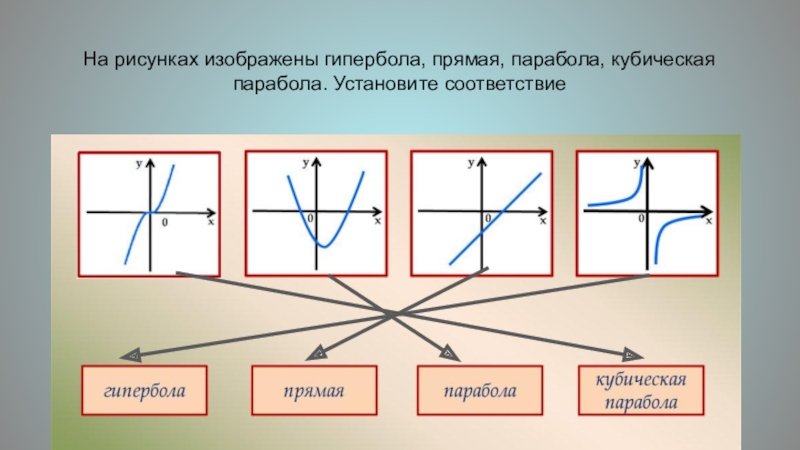 На рисунках изображены гипербола, прямая, парабола, кубическая парабола. Установите соответствие

y
0
x

y
0
x

y
0
x

y
0
x

гипербола

прямая

парабола

кубическая парабола